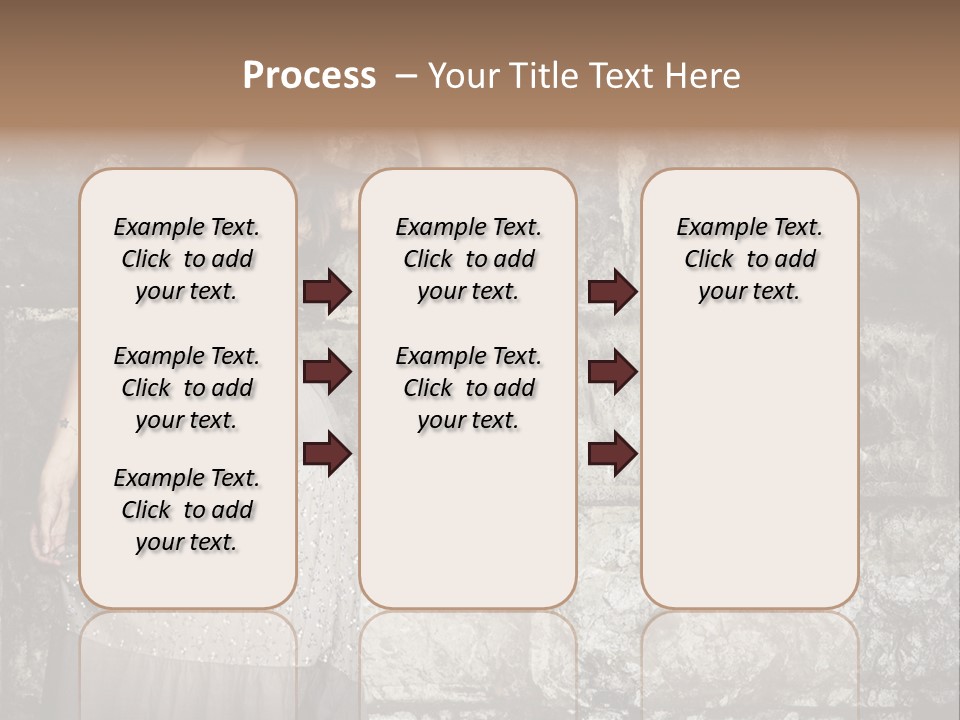 Process – Your Title Text Here

Example Text. Click to add your text.

Example Text. Click to add your text.

Example Text. Click to add your text.

Example Text. Click to add your text.

Example Text. Click to add your text.

Example Text. Click to add your text.